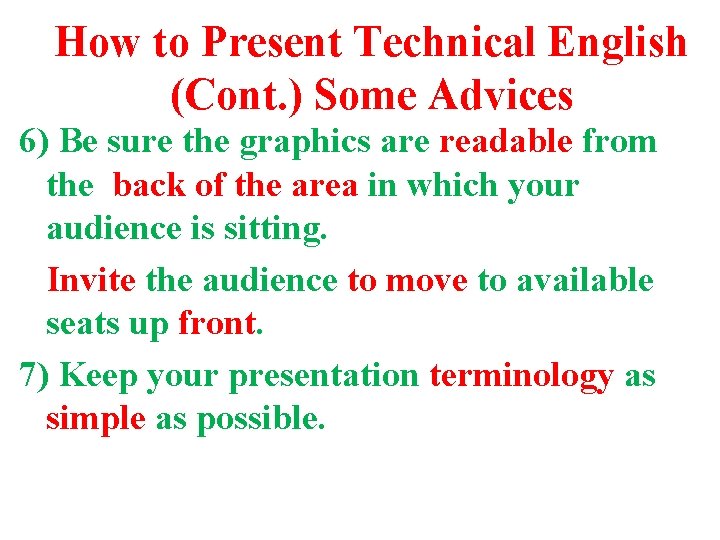 How to Present Technical English (Cont.) Some Advices

6) Be sure the graphics are readable from the back of the area in which your audience is sitting.

Invite the audience to move to available seats up front.

7) Keep your presentation terminology as simple as possible.